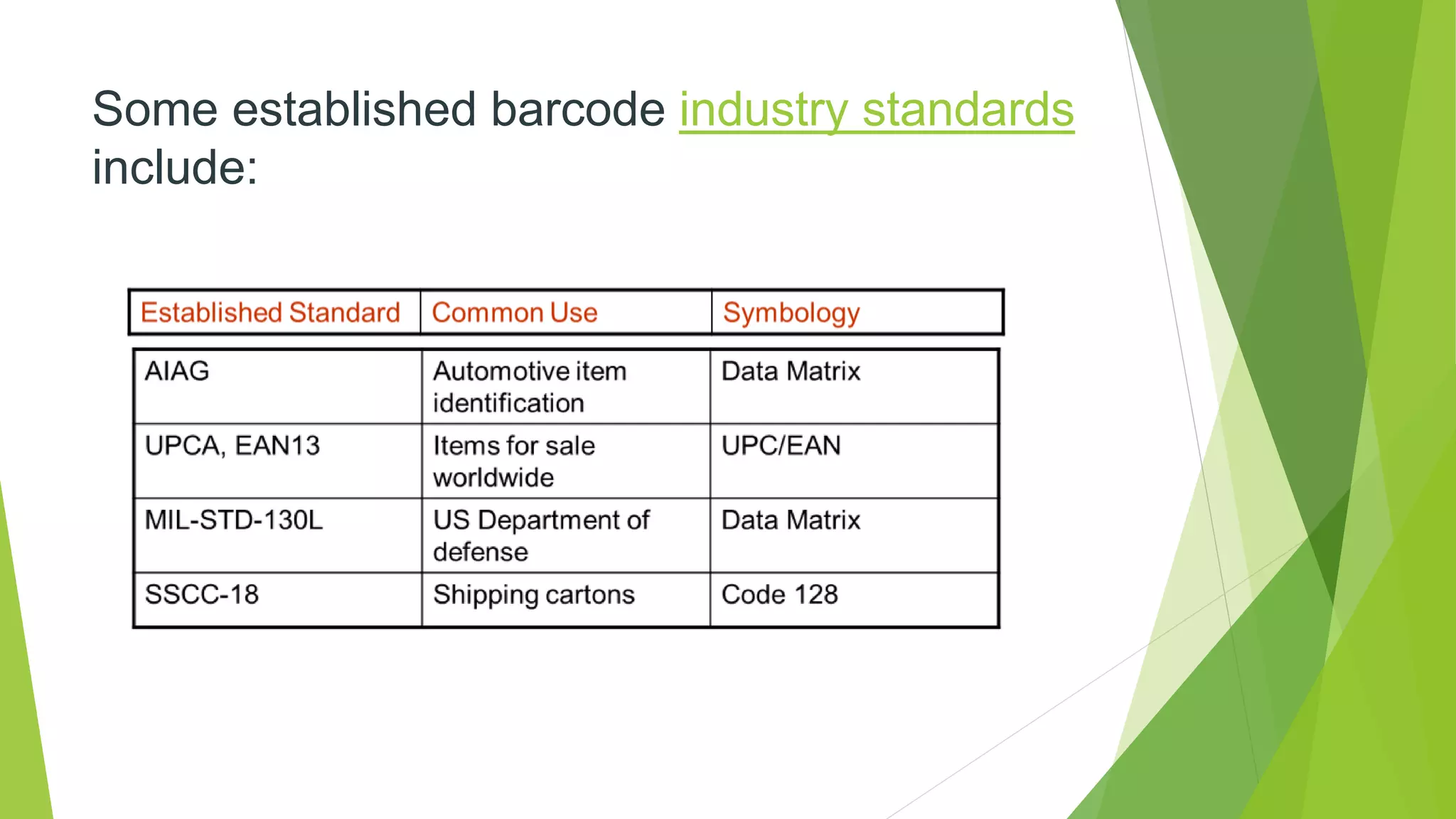 Some established barcode industry standards include:

| Established Standard | Common Use | Symbology |
|---|---|---|
| AIAG | Automotive item identification | Data Matrix |
| UPCA, EAN13 | Items for sale worldwide | UPC/EAN |
| MIL-STD-130L | US Department of defense | Data Matrix |
| SSCC-18 | Shipping cartons | Code 128 |